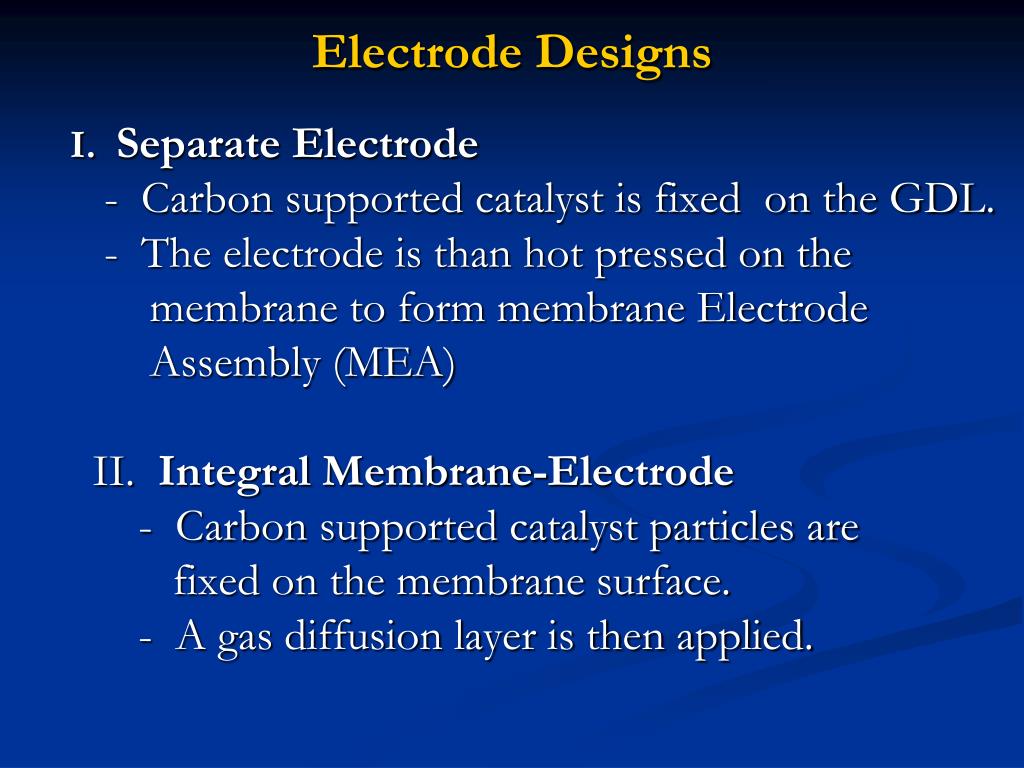 Electrode Designs

I. Separate Electrode
- Carbon supported catalyst is fixed on the GDL.
- The electrode is than hot pressed on the membrane to form membrane Electrode Assembly (MEA)

II. Integral Membrane-Electrode
- Carbon supported catalyst particles are fixed on the membrane surface.
- A gas diffusion layer is then applied.